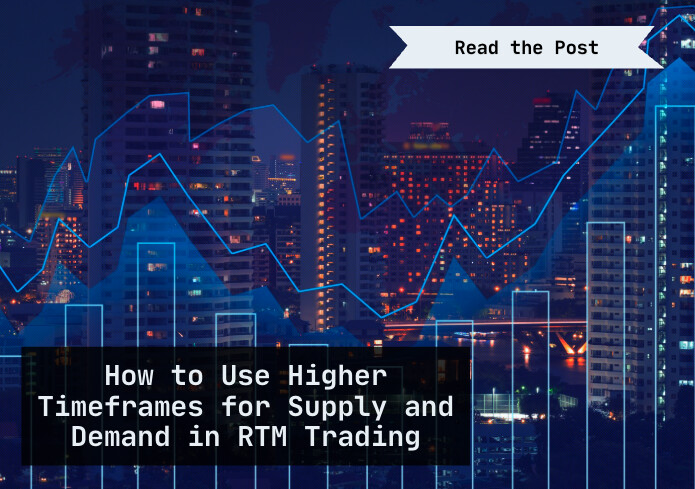 Read the Post

How to Use Higher Timeframes for Supply and Demand in RTM Trading